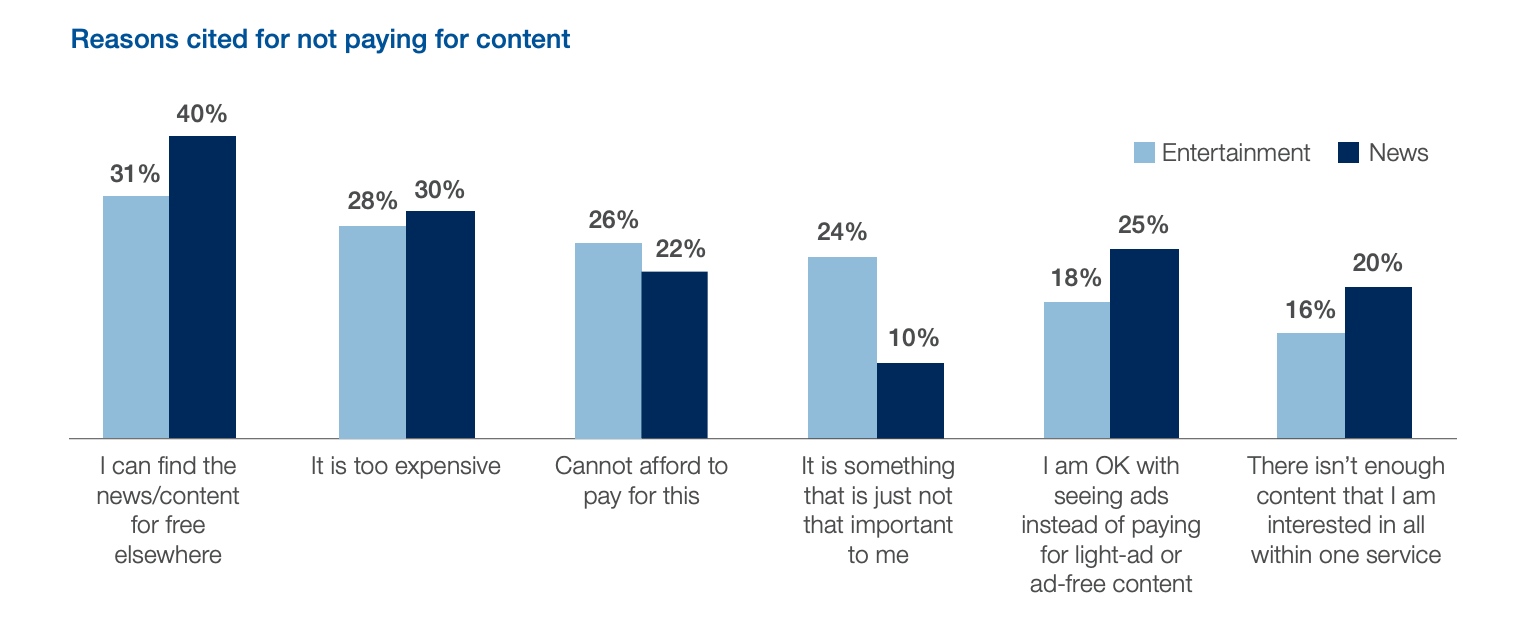 Reasons cited for not paying for content

Entertainment News

31% 40%
28% 30%
26% 22%
24% 10%
18% 25%
16% 20%

I can find the news/content for free elsewhere

It is too expensive

Cannot afford to pay for this

It is something that is just not that important to me

I am OK with seeing ads instead of paying for light-ad or ad-free content

There isn't enough content that I am interested in all within one service